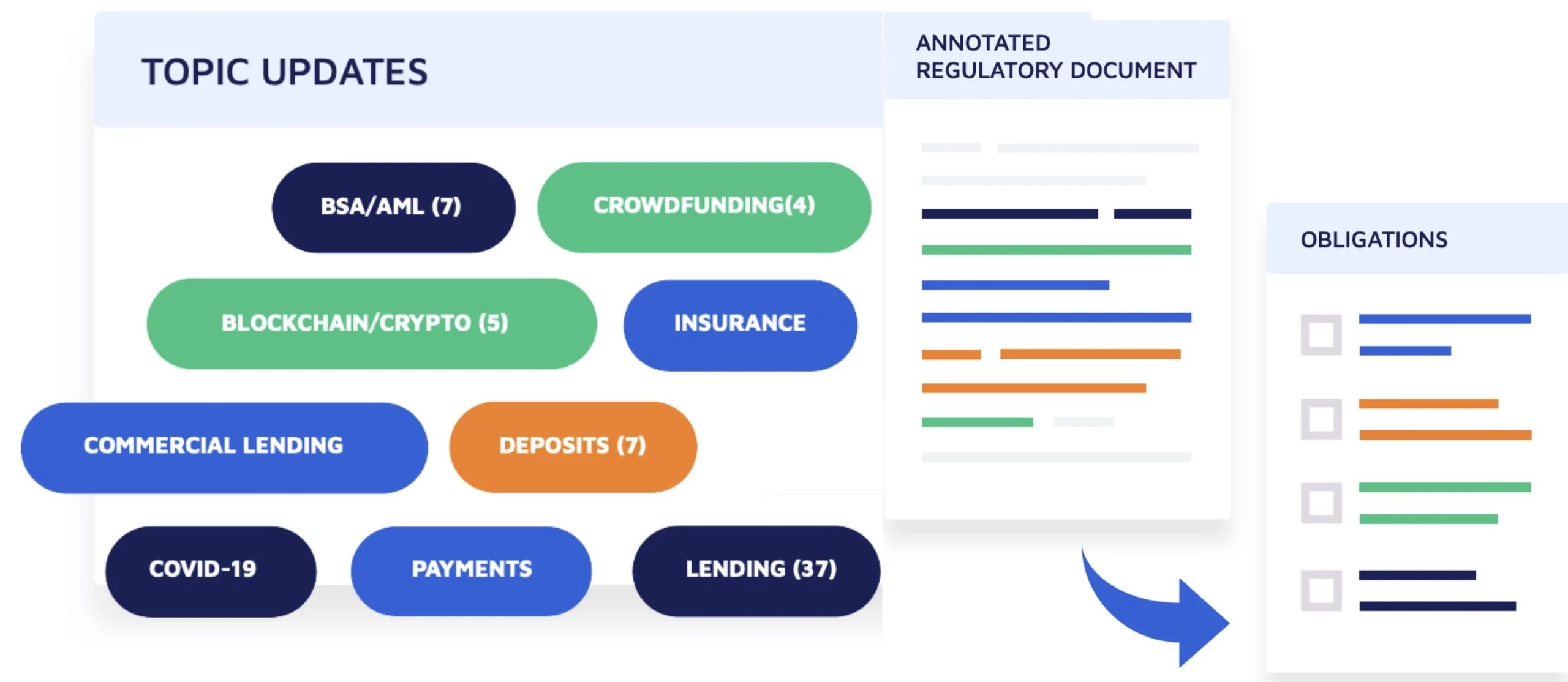 TOPIC UPDATES

BSA/AML (7)

CROWDFUNDING(4)

BLOCKCHAIN/CRYPTO (5)

INSURANCE

COMMERCIAL LENDING

DEPOSITS (7)

COVID-19

PAYMENTS

LENDING (37)

ANNOTATED REGULATORY DOCUMENT

OBLIGATIONS